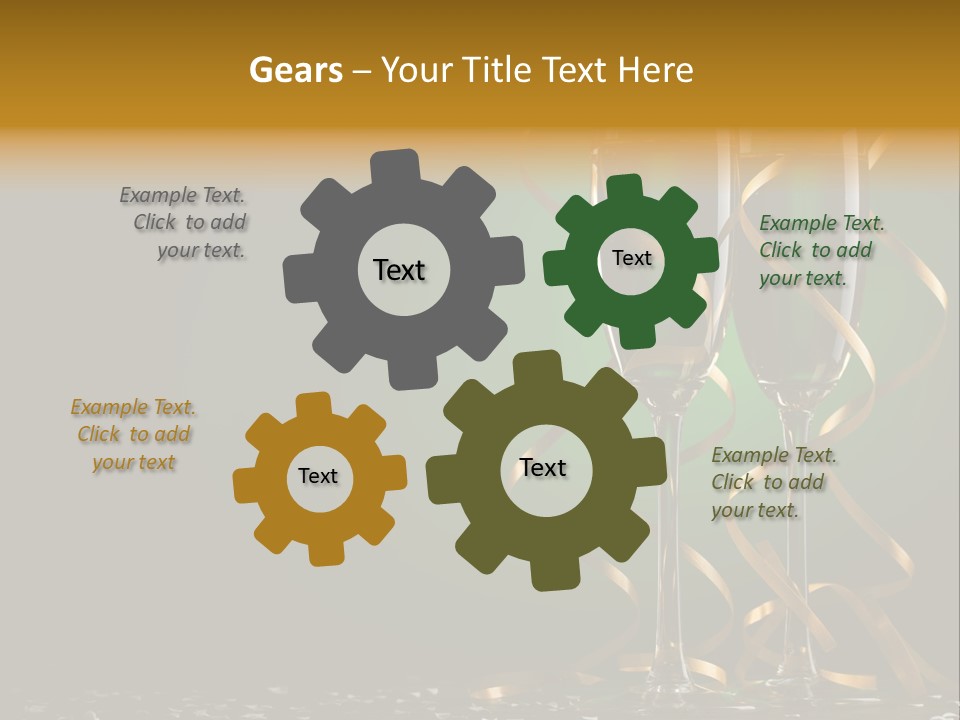 Gears – Your Title Text Here

Example Text. Click to add your text.

Text

Text

Example Text. Click to add your text.

Example Text. Click to add your text

Text

Text

Example Text. Click to add your text.